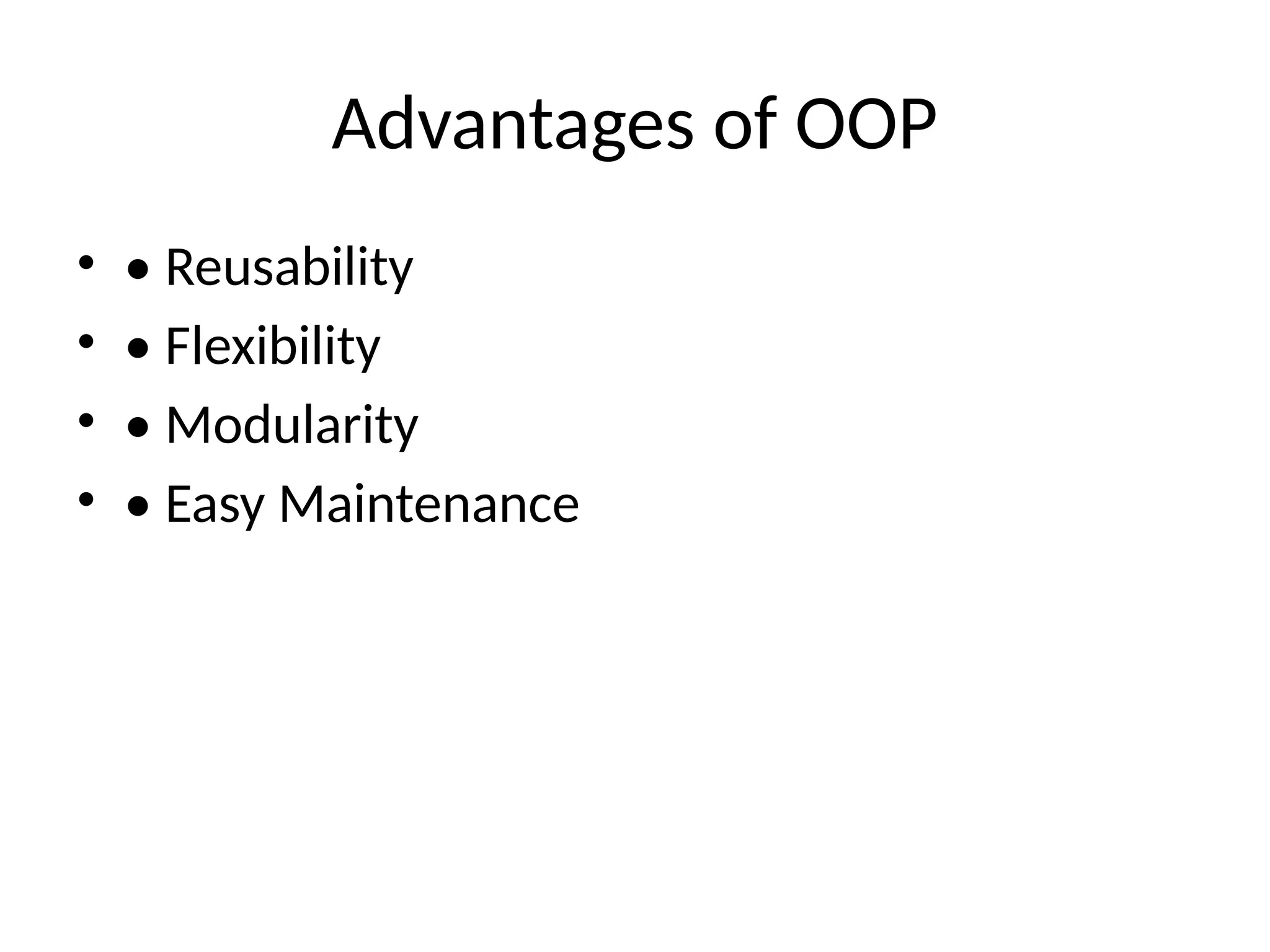 Advantages of OOP

• • Reusability
• • Flexibility
• • Modularity
• • Easy Maintenance